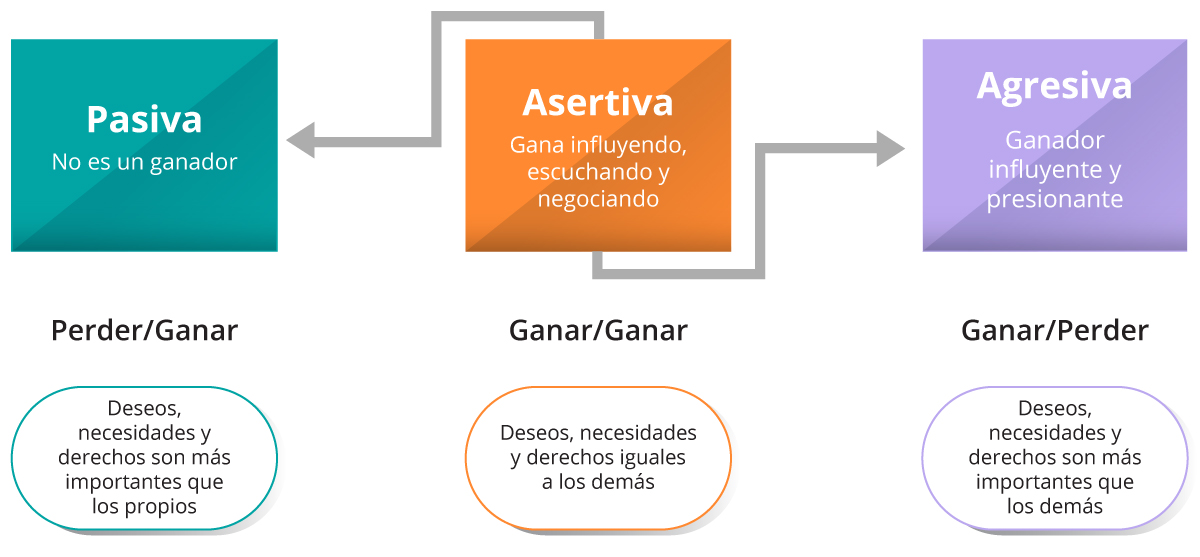 Pasiva
No es un ganador

Asertiva
Gana influyendo, escuchando y negociando

Agresiva
Ganador influyente y presionante

Perder/Ganar

Ganar/Ganar

Ganar/Perder

Deseos, necesidades y derechos son más importantes que los propios

Deseos, necesidades y derechos iguales a los demás

Deseos, necesidades y derechos son más importantes que los demás